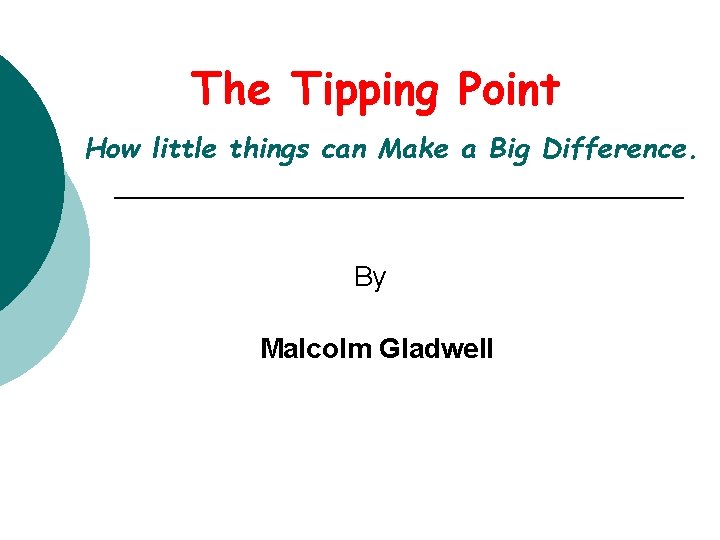 The Tipping Point

How little things can Make a Big Difference.

By

Malcolm Gladwell